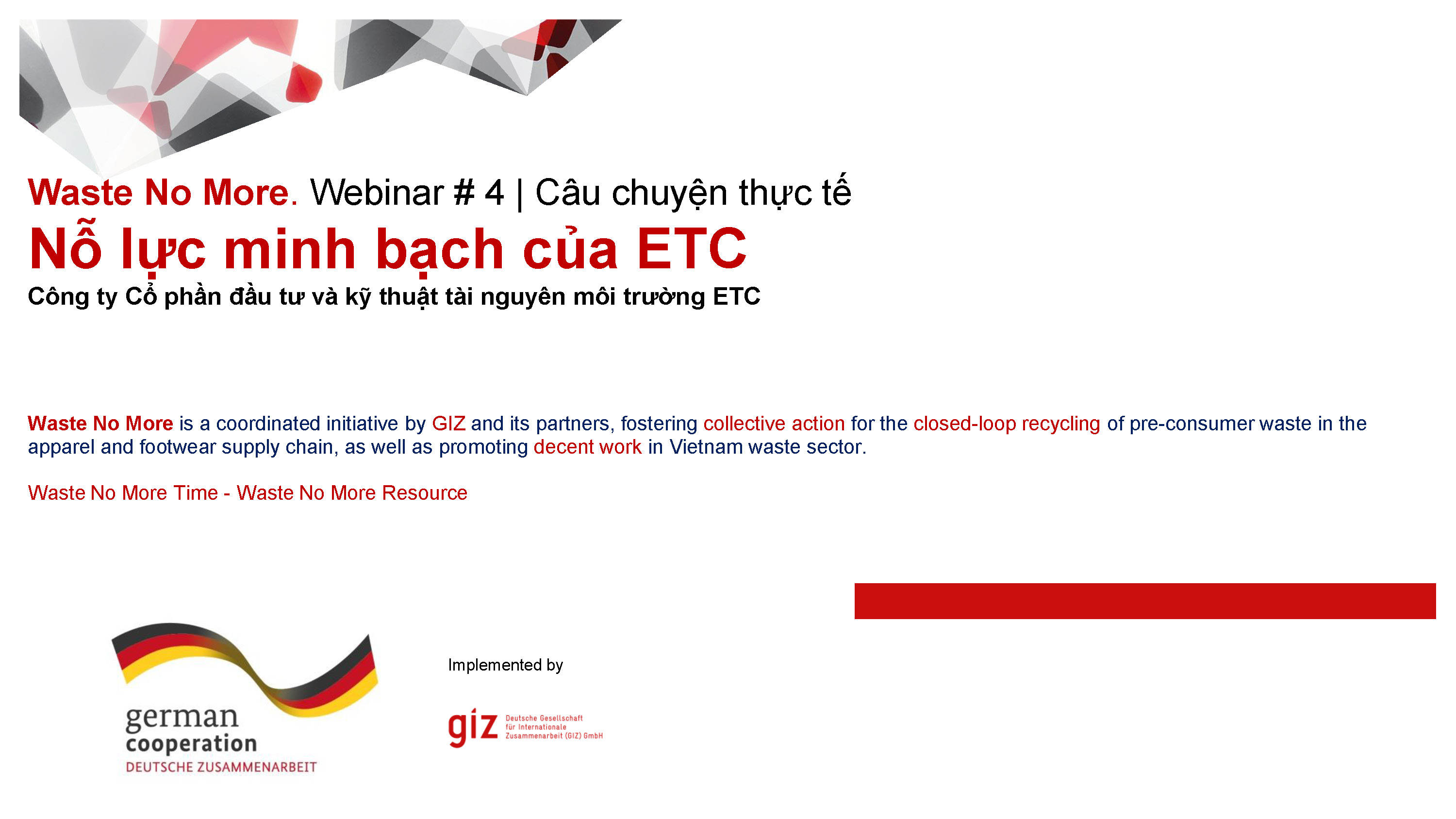 Waste No More. Webinar # 4 | Câu chuyện thực tế

Nỗ lực minh bạch của ETC

Công ty Cổ phần đầu tư và kỹ thuật tài nguyên môi trường ETC

Waste No More is a coordinated initiative by GIZ and its partners, fostering collective action for the closed-loop recycling of pre-consumer waste in the apparel and footwear supply chain, as well as promoting decent work in Vietnam waste sector.

Waste No More Time - Waste No More Resource

german cooperation
DEUTSCHE ZUSAMMENARBEIT

Implemented by

giz Deutsche Gesellschaft für Internationale Zusammenarbeit (GIZ) GmbH